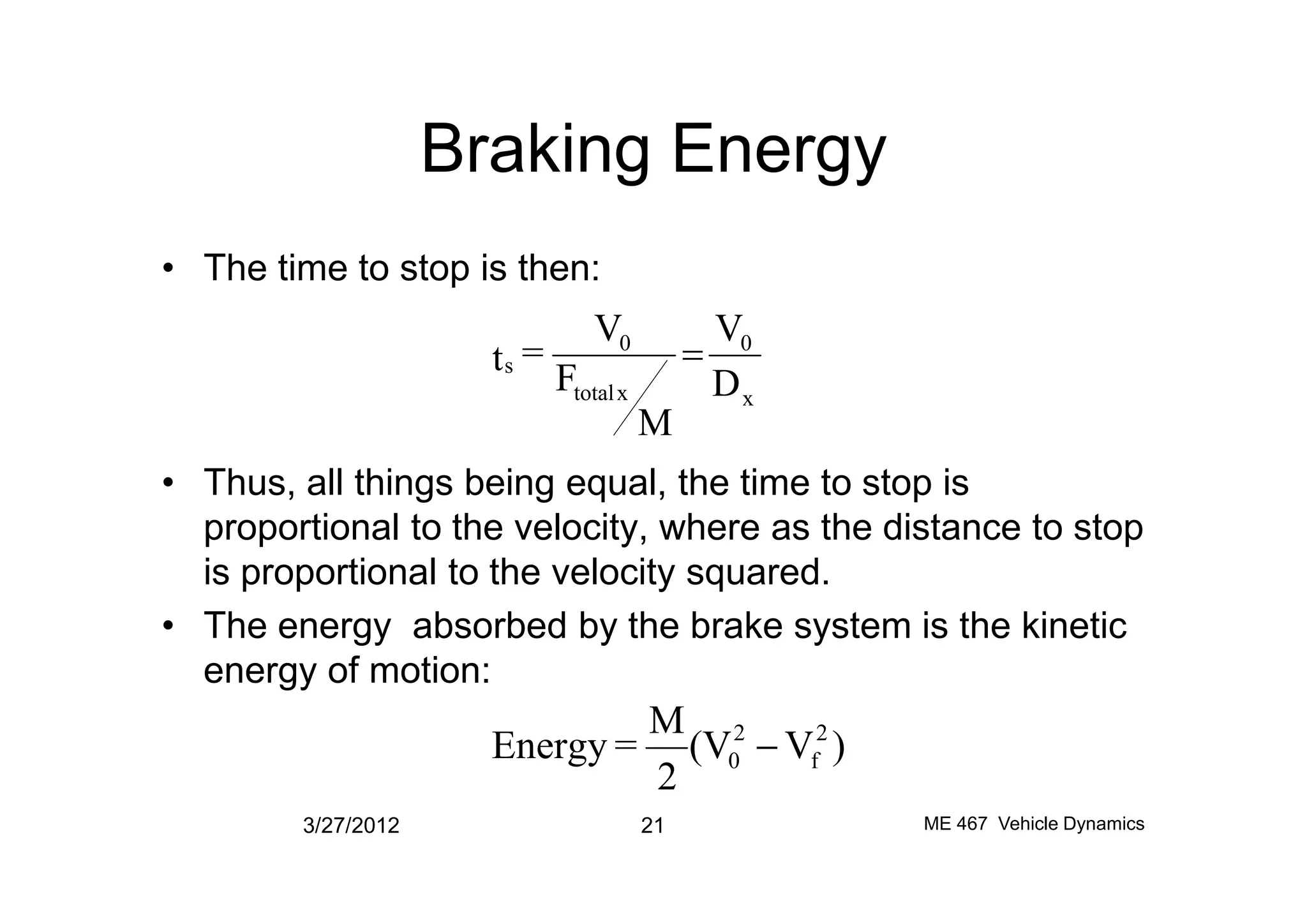 Braking Energy

• The time to stop is then:

$t_s = \frac{V_0}{F_{total\,x}/M} = \frac{V_0}{D_x}$

• Thus, all things being equal, the time to stop is proportional to the velocity, where as the distance to stop is proportional to the velocity squared.

• The energy absorbed by the brake system is the kinetic energy of motion:

$Energy = \frac{M}{2}(V_0^2 - V_f^2)$

3/27/2012

21

ME 467 Vehicle Dynamics